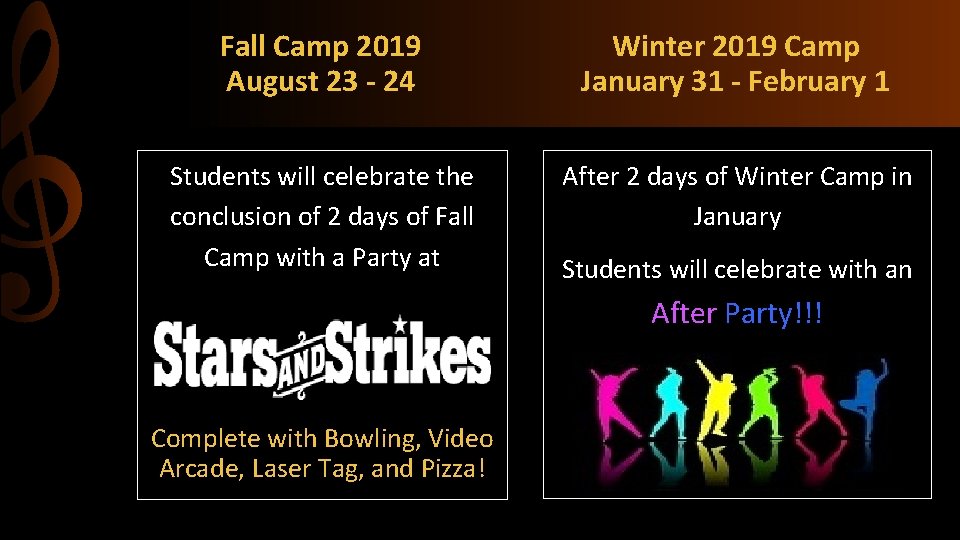 Fall Camp 2019
August 23 - 24

Students will celebrate the conclusion of 2 days of Fall Camp with a Party at

Stars AND Strikes

Complete with Bowling, Video Arcade, Laser Tag, and Pizza!

Winter 2019 Camp
January 31 - February 1

After 2 days of Winter Camp in January

Students will celebrate with an

After Party!!!